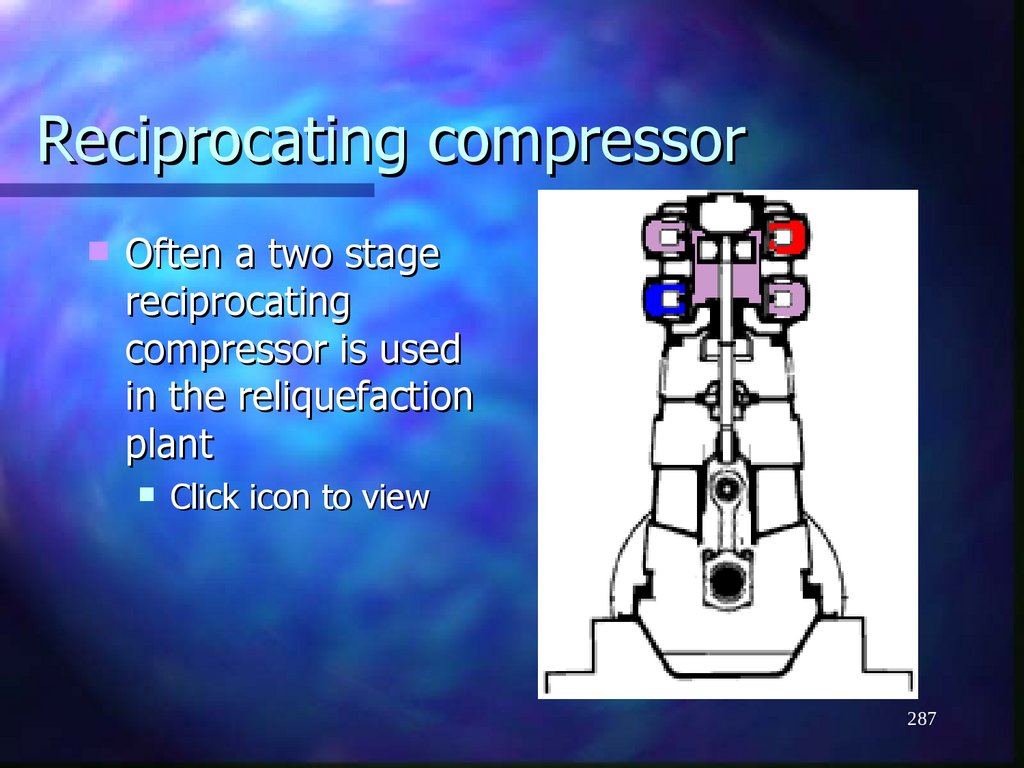 Reciprocating compressor

Often a two stage reciprocating compressor is used in the reliquefaction plant

Click icon to view

287